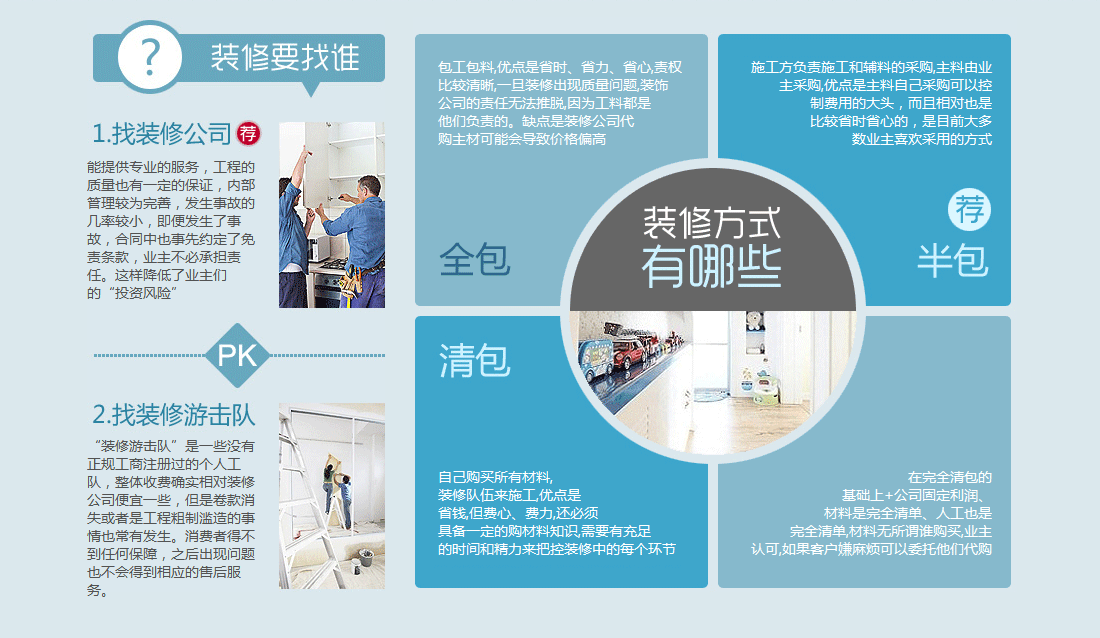 ? 装修要找谁

1.找装修公司 荐

能提供专业的服务，工程的质量也有一定的保证，内部管理较为完善，发生事故的几率较小，即便发生了事故，合同中也事先约定了免责条款，业主不必承担责任。这样降低了业主们的“投资风险”

PK

2.找装修游击队

“装修游击队”是一些没有正规工商注册过的个人工队，整体收费确实相对装修公司便宜一些，但是卷款消失或者是工程粗制滥造的事情也常有发生。消费者得不到任何保障，之后出现问题也不会得到相应的售后服务。

包工包料,优点是省时、省力、省心,责权比较清晰,一旦装修出现质量问题,装饰公司的责任无法推脱,因为工料都是他们负责的。缺点是装修公司代购主材可能会导致价格偏高

全包

施工方负责施工和辅料的采购,主料由业主采购,优点是主料自己采购可以控制费用的大头，而且相对也是比较省时省心的，是目前大多数业主喜欢采用的方式

荐

半包

装修方式
有哪些

清包

自己购买所有材料,装修队伍来施工,优点是省钱,但费心、费力,还必须具备一定的购材料知识,需要有充足的时间和精力来把控装修中的每个环节

在完全清包的基础上+公司固定利润、材料是完全清单、人工也是完全清单,材料无所谓谁购买,业主认可,如果客户嫌麻烦可以委托他们代购